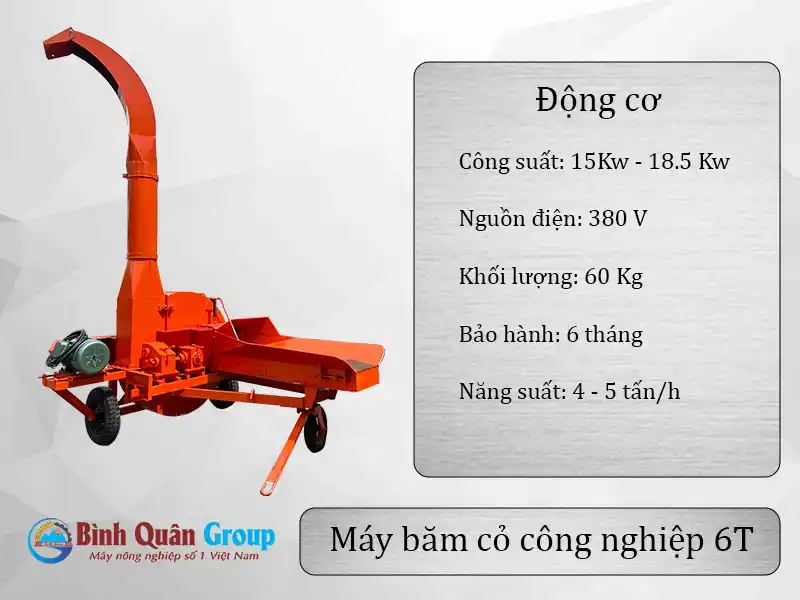 Động cơ

Công suất: 15Kw - 18.5 Kw

Nguồn điện: 380 V

Khối lượng: 60 Kg

Bảo hành: 6 tháng

Năng suất: 4 - 5 tấn/h

Bình Quân Group
Máy nông nghiệp số 1 Việt Nam

Máy băm cỏ công nghiệp 6T